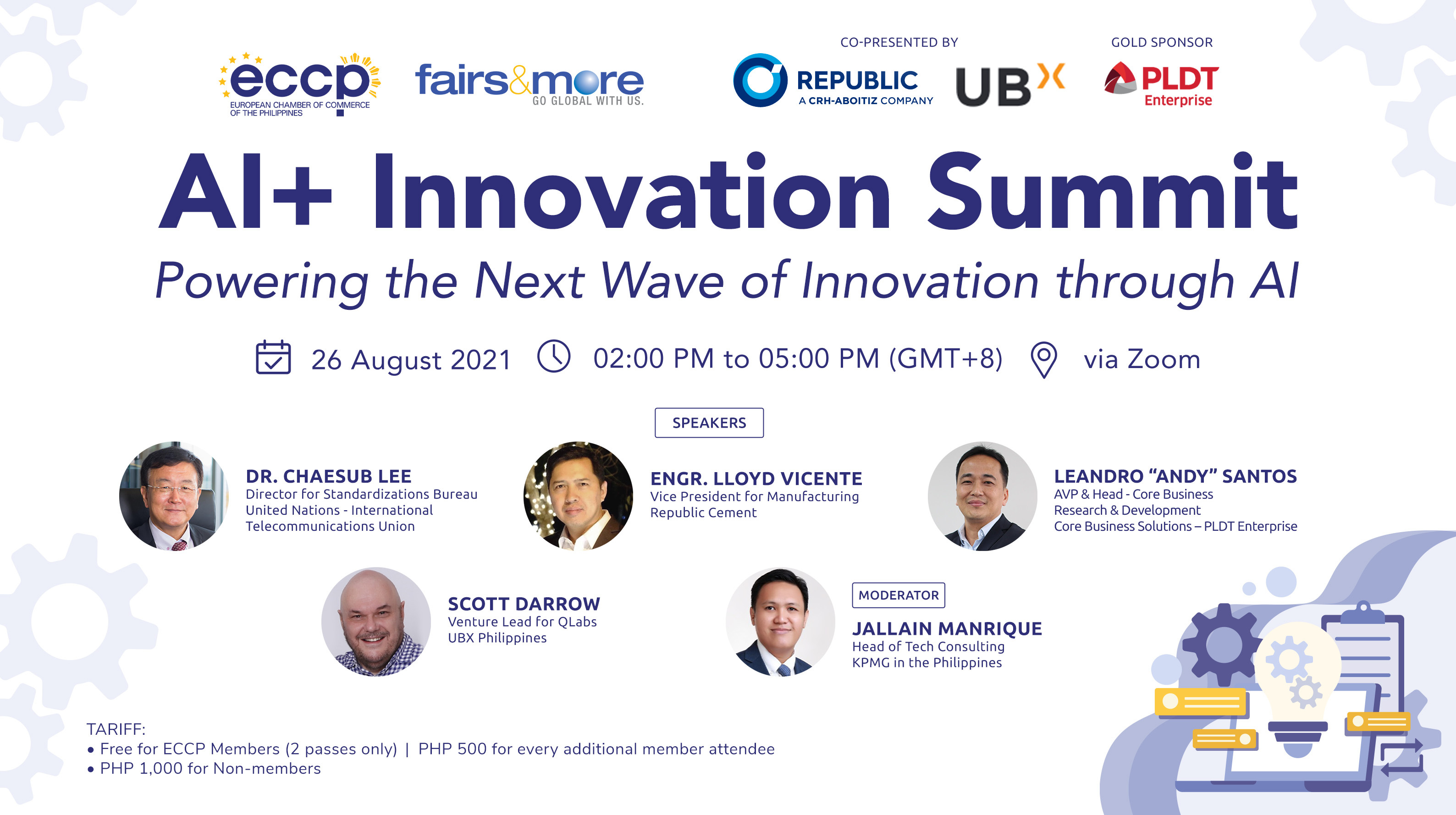 eccp
EUROPEAN CHAMBER OF COMMERCE OF THE PHILIPPINES

fairs&more
GO GLOBAL WITH US.

CO-PRESENTED BY

REPUBLIC
A CRH-ABOITIZ COMPANY

UBX

GOLD SPONSOR

PLDT Enterprise

AI+ Innovation Summit

Powering the Next Wave of Innovation through AI

26 August 2021 02:00 PM to 05:00 PM (GMT+8) via Zoom

SPEAKERS

DR. CHAESUB LEE
Director for Standardizations Bureau
United Nations - International Telecommunications Union

ENGR. LLOYD VICENTE
Vice President for Manufacturing
Republic Cement

LEANDRO "ANDY" SANTOS
AVP & Head - Core Business Research & Development
Core Business Solutions – PLDT Enterprise

SCOTT DARROW
Venture Lead for QLabs
UBX Philippines

MODERATOR

JALLAIN MANRIQUE
Head of Tech Consulting
KPMG in the Philippines

TARIFF:
• Free for ECCP Members (2 passes only) | PHP 500 for every additional member attendee
• PHP 1,000 for Non-members